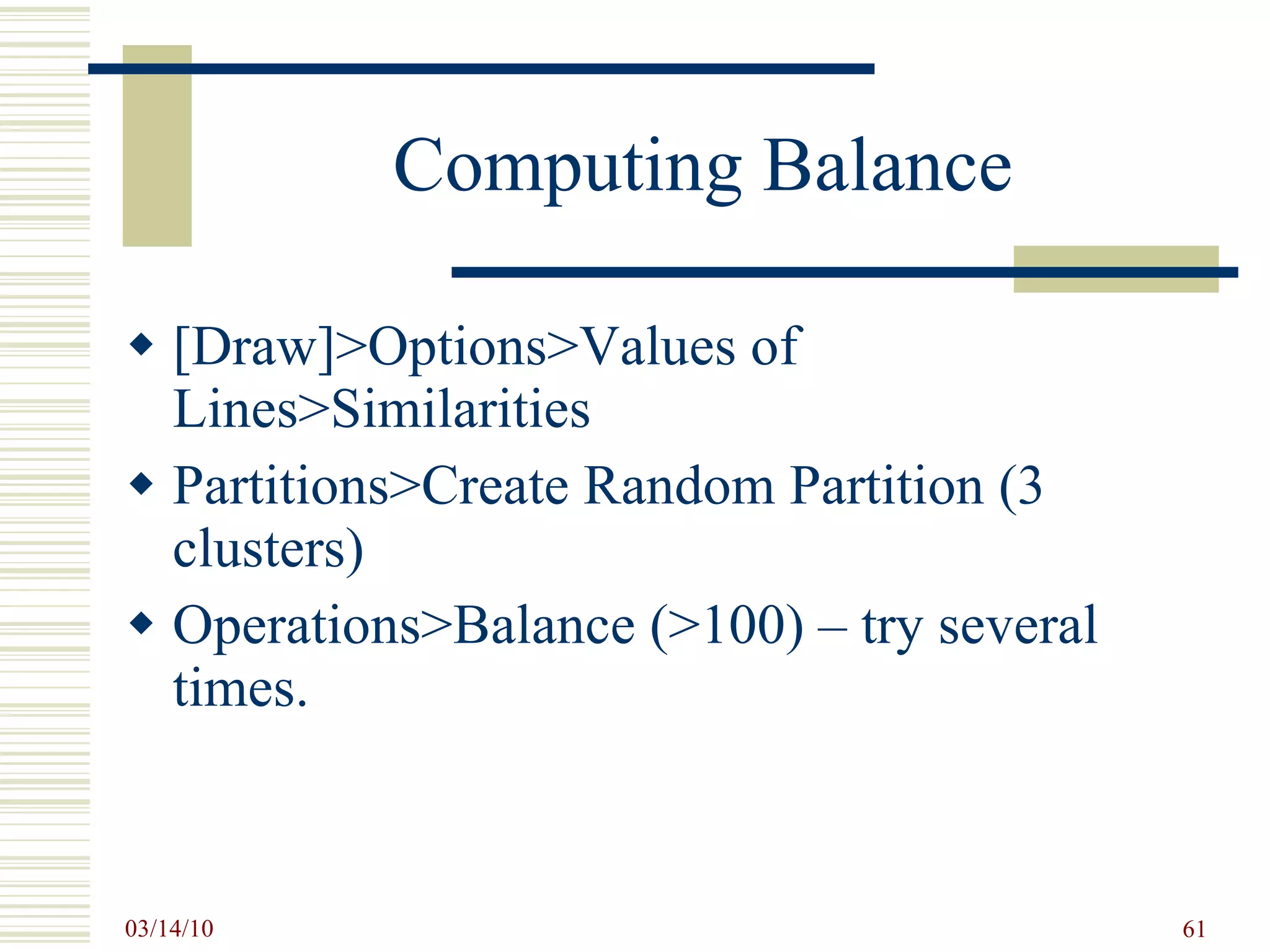 Computing Balance

◆ [Draw]>Options>Values of Lines>Similarities
◆ Partitions>Create Random Partition (3 clusters)
◆ Operations>Balance (>100) – try several times.

03/14/10

61